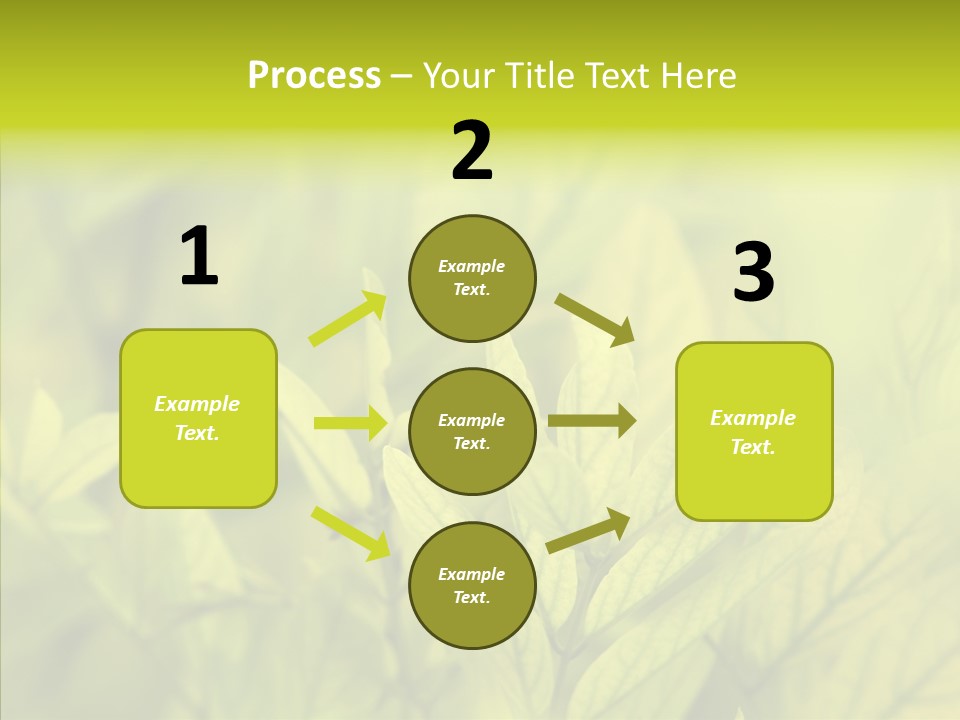 Process – Your Title Text Here

1

Example Text.

2

Example Text.

Example Text.

Example Text.

3

Example Text.